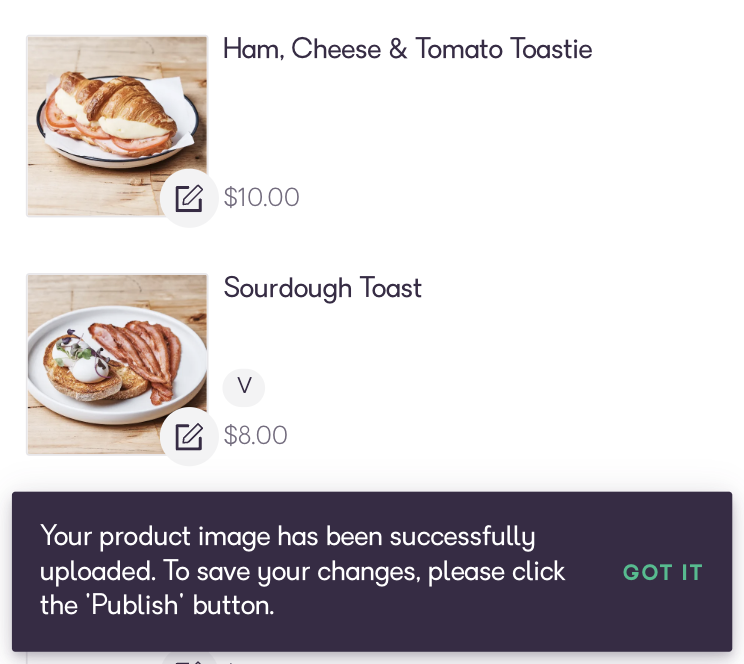 Ham, Cheese & Tomato Toastie

$10.00

Sourdough Toast

V

$8.00

Your product image has been successfully uploaded. To save your changes, please click the 'Publish' button.

GOT IT